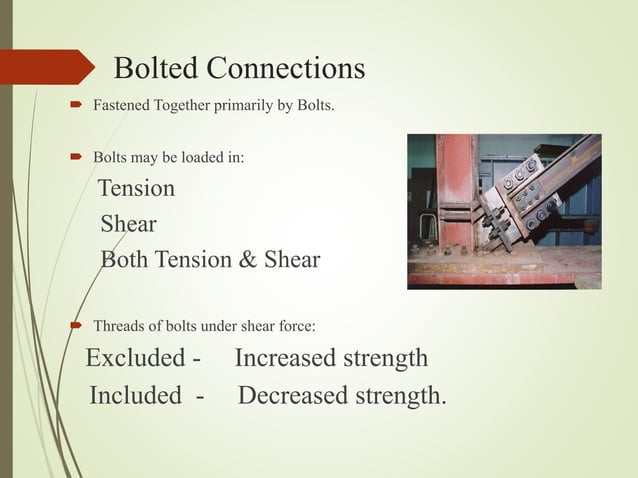 Bolted Connections

Fastened Together primarily by Bolts.

Bolts may be loaded in:

Tension

Shear

Both Tension & Shear

Threads of bolts under shear force:

Excluded - Increased strength

Included - Decreased strength.